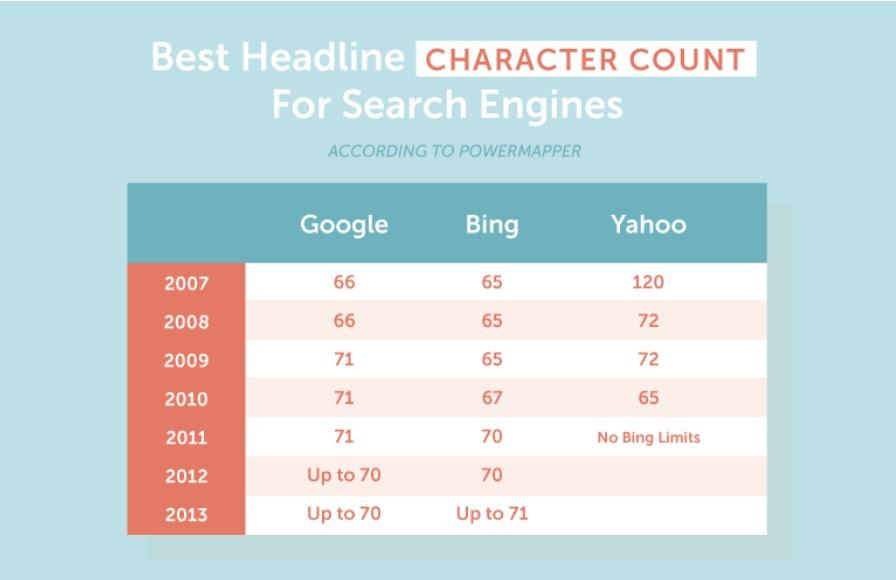 Best Headline CHARACTER COUNT For Search Engines

ACCORDING TO POWERMAPPER

| | Google | Bing | Yahoo |
|---|---|---|---|
| 2007 | 66 | 65 | 120 |
| 2008 | 66 | 65 | 72 |
| 2009 | 71 | 65 | 72 |
| 2010 | 71 | 67 | 65 |
| 2011 | 71 | 70 | No Bing Limits |
| 2012 | Up to 70 | 70 | |
| 2013 | Up to 70 | Up to 71 | |